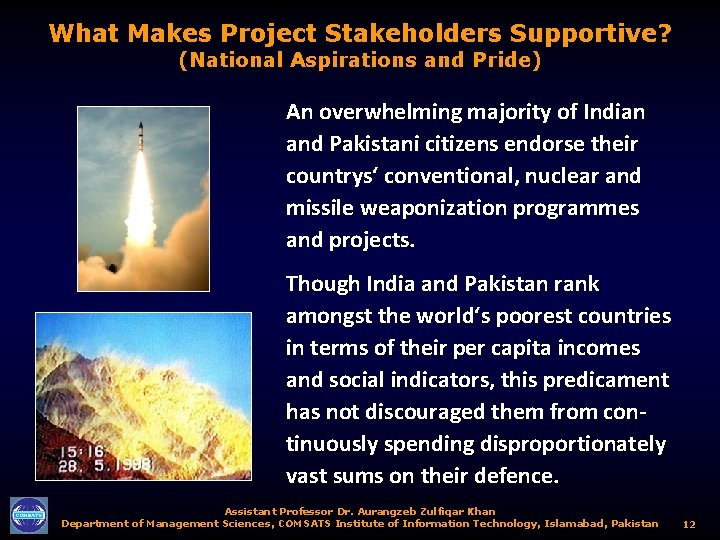 What Makes Project Stakeholders Supportive?
(National Aspirations and Pride)

An overwhelming majority of Indian and Pakistani citizens endorse their countrys' conventional, nuclear and missile weaponization programmes and projects.

Though India and Pakistan rank amongst the world's poorest countries in terms of their per capita incomes and social indicators, this predicament has not discouraged them from continuously spending disproportionately vast sums on their defence.

15:16
28. 5.1998

COMSATS

Assistant Professor Dr. Aurangzeb Zulfiqar Khan
Department of Management Sciences, COMSATS Institute of Information Technology, Islamabad, Pakistan 12